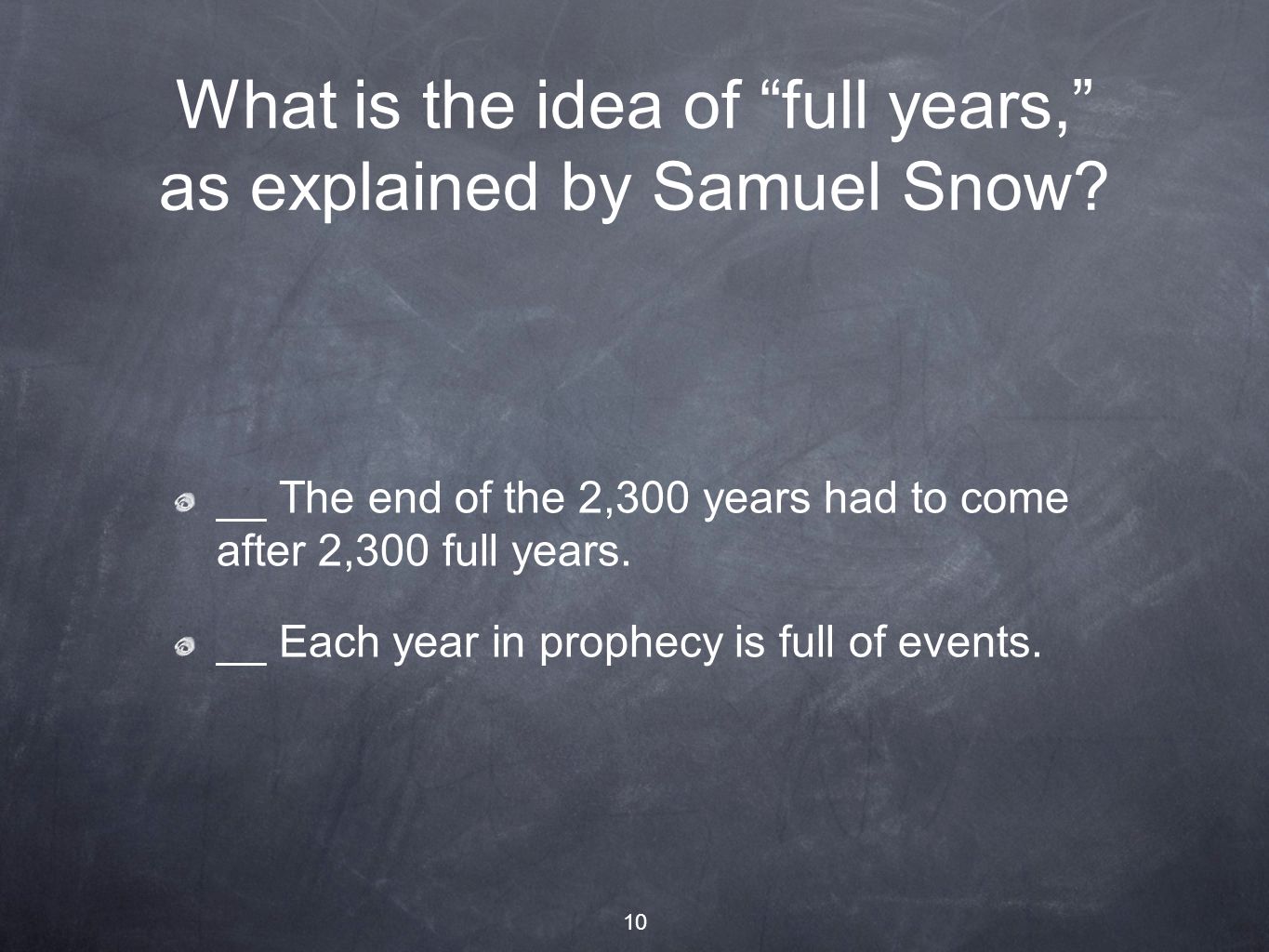 What is the idea of “full years,” as explained by Samuel Snow?

__ The end of the 2,300 years had to come after 2,300 full years.

__ Each year in prophecy is full of events.

10